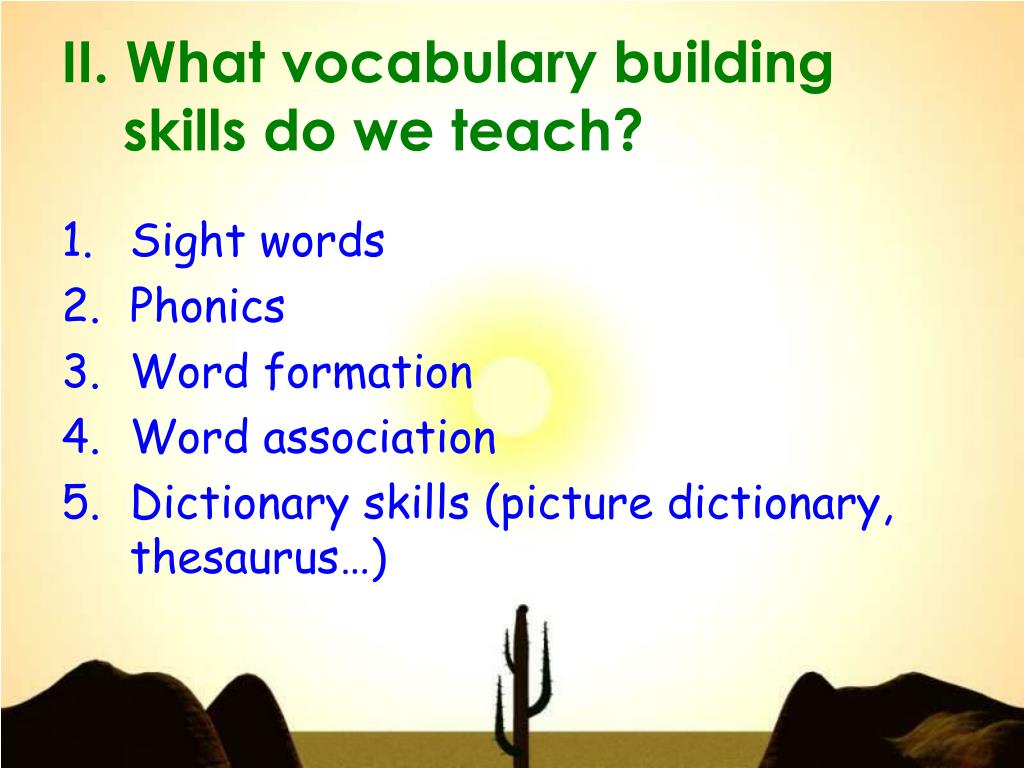 II. What vocabulary building skills do we teach?

1. Sight words
2. Phonics
3. Word formation
4. Word association
5. Dictionary skills (picture dictionary, thesaurus…)